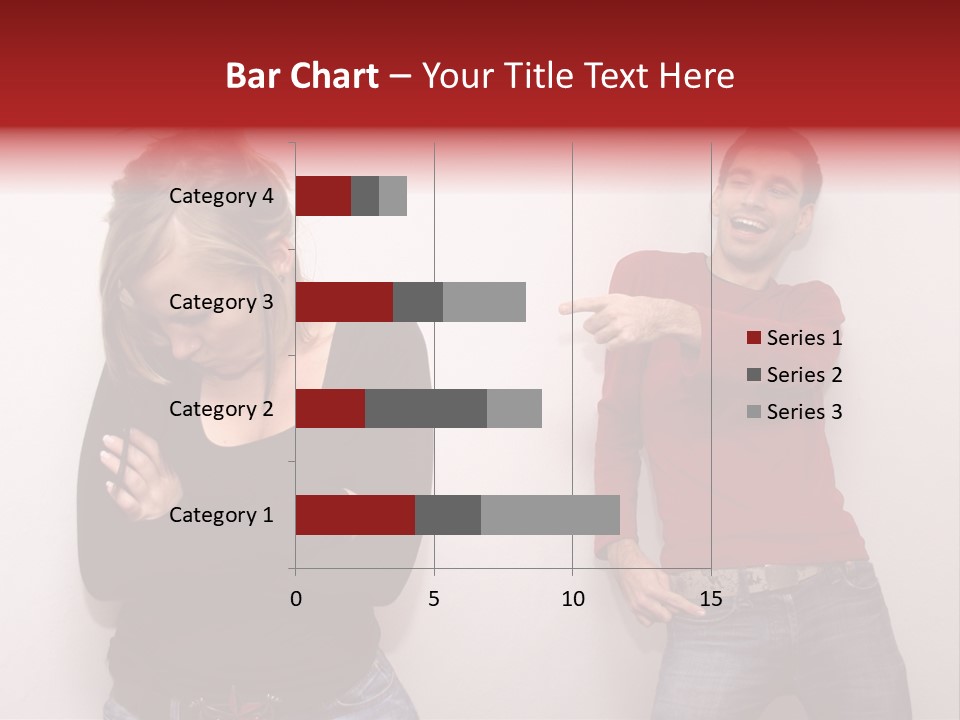 Bar Chart – Your Title Text Here

Category 4
Category 3
Category 2
Category 1

0
5
10
15

Series 1
Series 2
Series 3